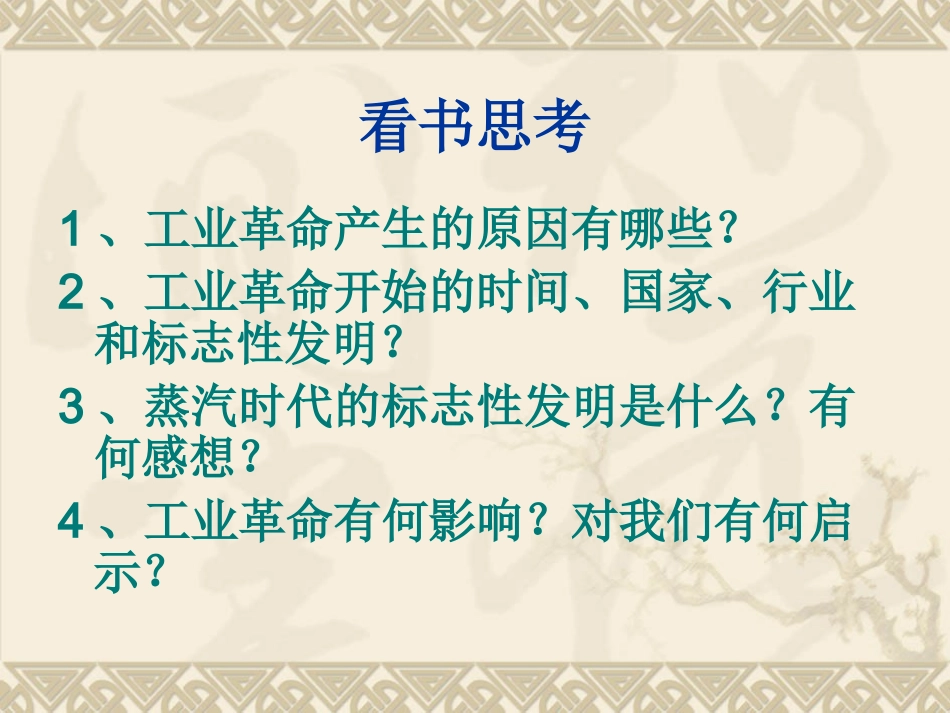 看书思考

1、工业革命产生的原因有哪些?

2、工业革命开始的时间、国家、行业和标志性发明?

3、蒸汽时代的标志性发明是什么?有何感想?

4、工业革命有何影响?对我们有何启示?